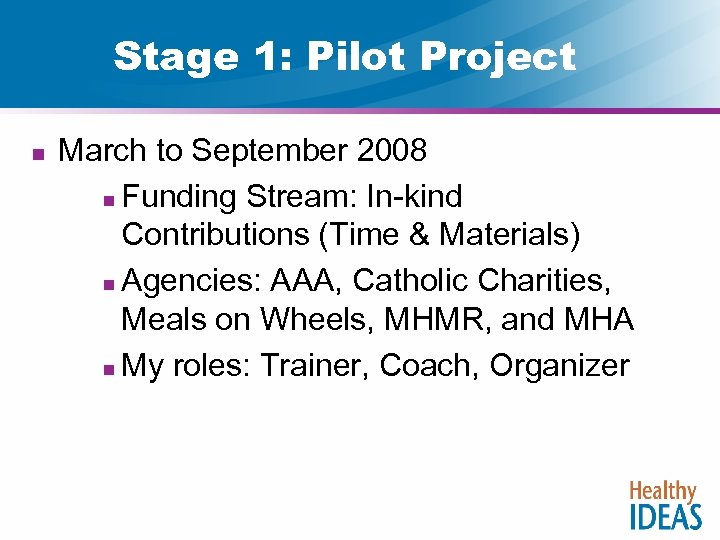 Stage 1: Pilot Project

- March to September 2008
  - Funding Stream: In-kind Contributions (Time & Materials)
  - Agencies: AAA, Catholic Charities, Meals on Wheels, MHMR, and MHA
  - My roles: Trainer, Coach, Organizer

Healthy IDEAS